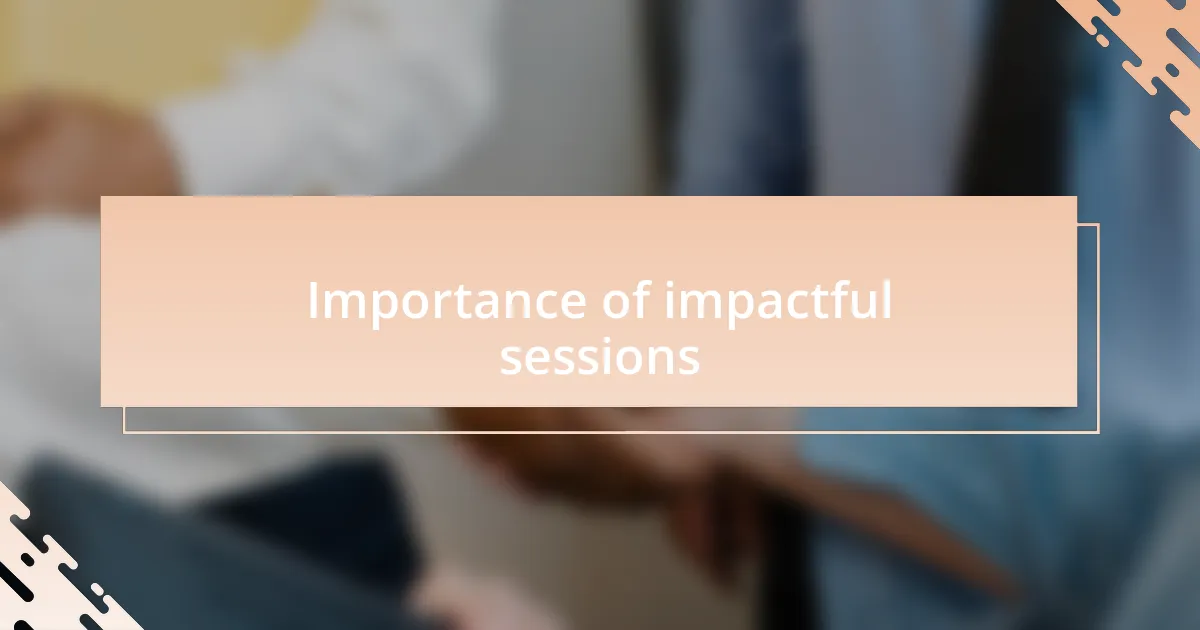 Importance of impactful sessions